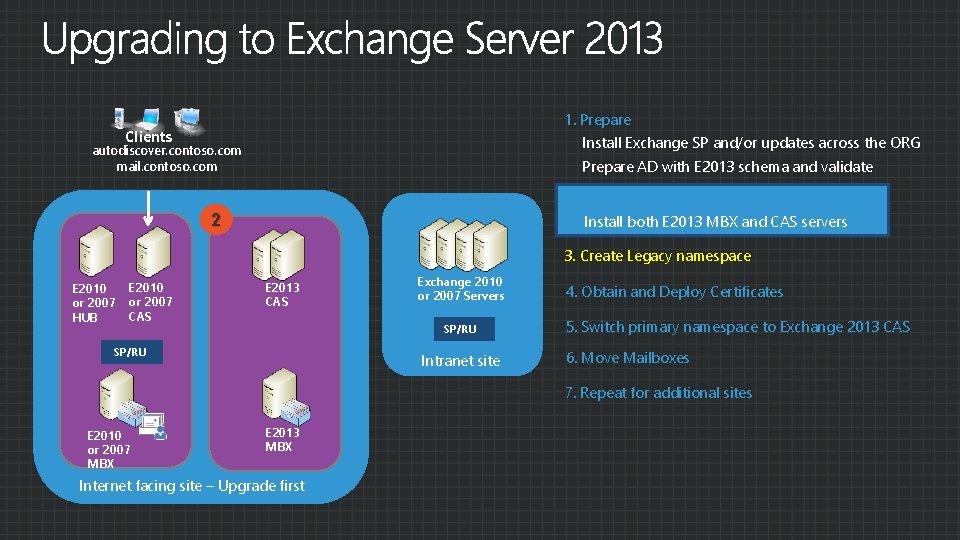 Upgrading to Exchange Server 2013

Clients
autodiscover.contoso.com
mail.contoso.com

2

E2010 or 2007 HUB

E2010 or 2007 CAS

SP/RU

E2010 or 2007 MBX

E2013 CAS

E2013 MBX

Internet facing site – Upgrade first

Exchange 2010 or 2007 Servers

SP/RU

Intranet site

1. Prepare
Install Exchange SP and/or updates across the ORG
Prepare AD with E2013 schema and validate

Install both E2013 MBX and CAS servers

3. Create Legacy namespace

4. Obtain and Deploy Certificates

5. Switch primary namespace to Exchange 2013 CAS

6. Move Mailboxes

7. Repeat for additional sites